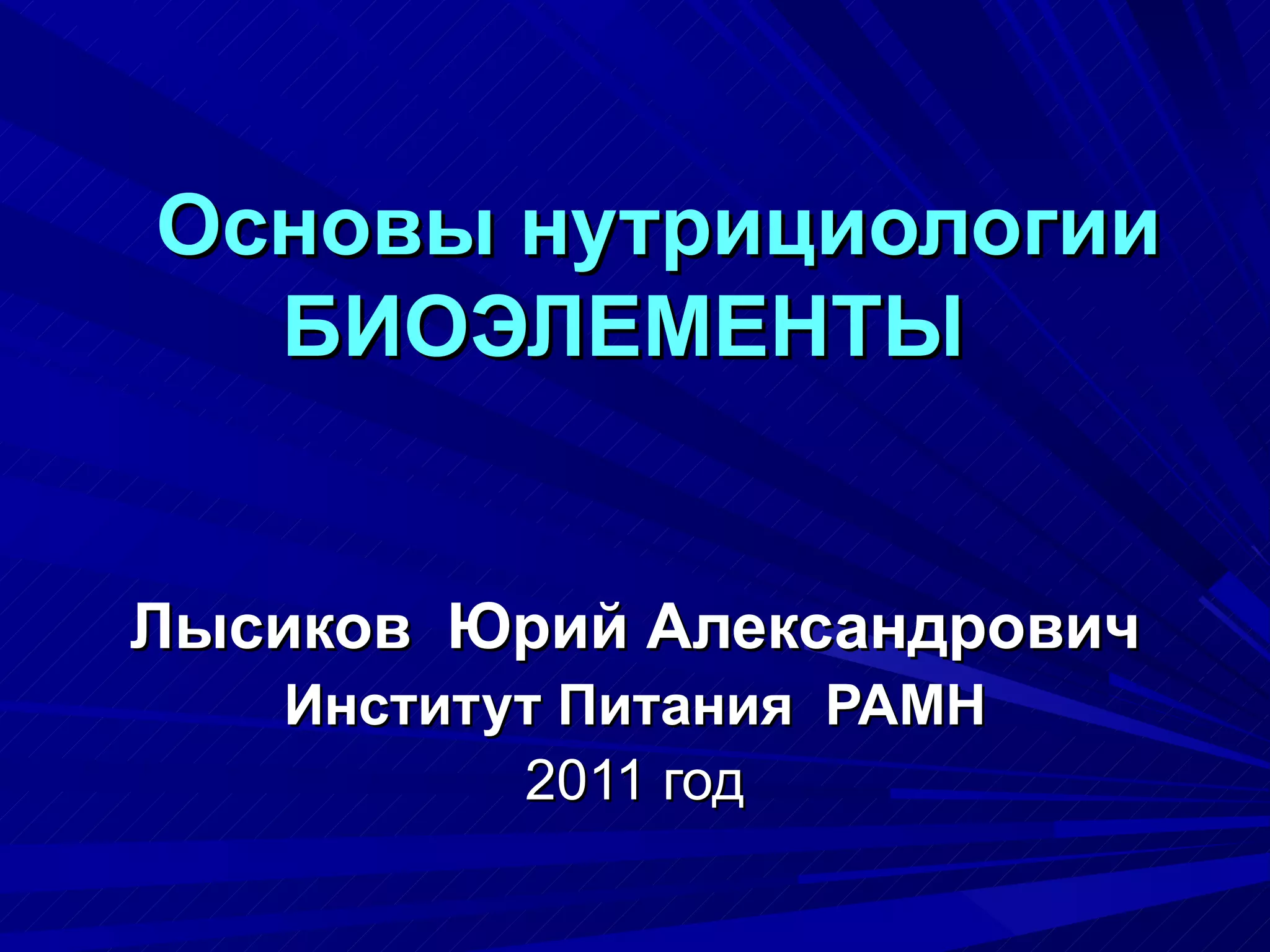 Основы нутрициологии
БИОЭЛЕМЕНТЫ

Лысиков Юрий Александрович
Институт Питания РАМН
2011 год